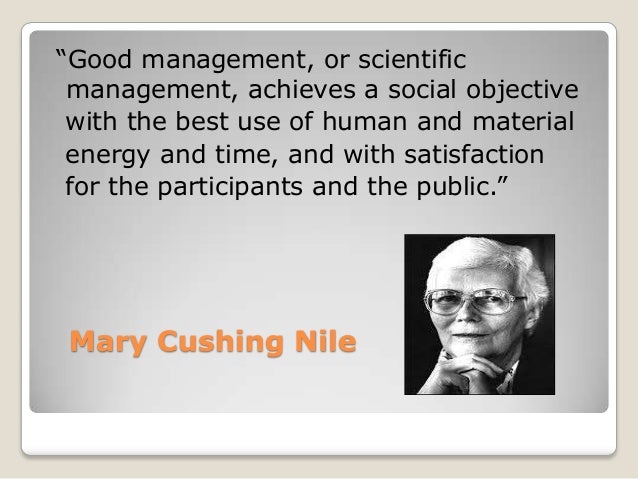 “Good management, or scientific management, achieves a social objective with the best use of human and material energy and time, and with satisfaction for the participants and the public.”

Mary Cushing Nile